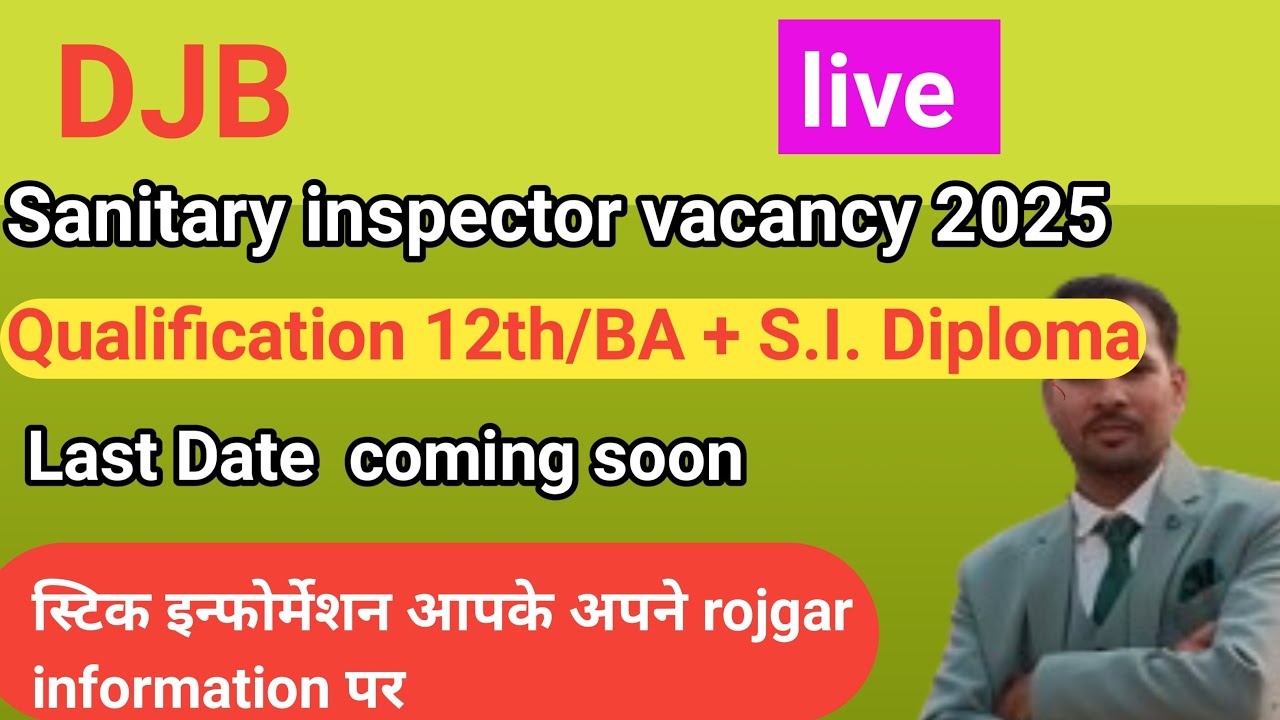 DJB

live

Sanitary inspector vacancy 2025

Qualification 12th/BA + S.I. Diploma

Last Date coming soon

स्टिक इन्फोर्मेशन आपके अपने rojgar information पर